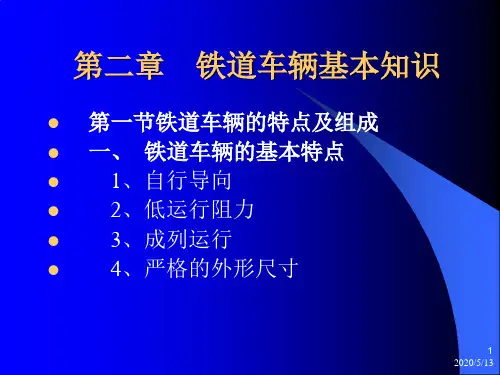 第二章　铁道车辆基本知识

- 第一节铁道车辆的特点及组成
- 一、 铁道车辆的基本特点
- 1、自行导向
- 2、低运行阻力
- 3、成列运行
- 4、严格的外形尺寸

1
2020/5/13